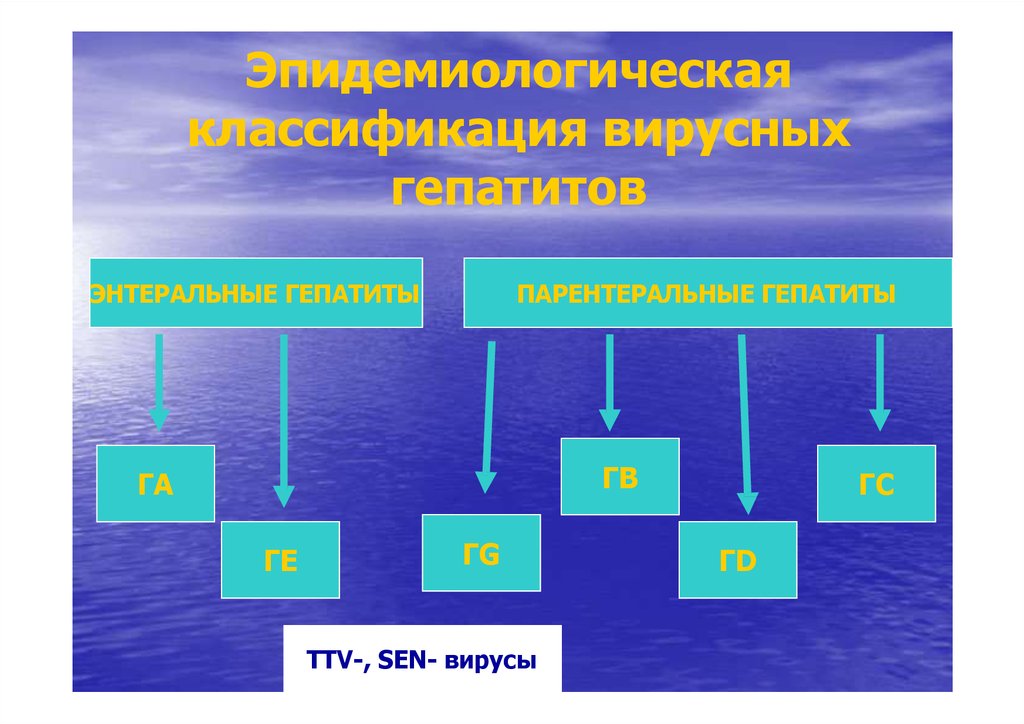 Эпидемиологическая классификация вирусных гепатитов

ЭНТЕРАЛЬНЫЕ ГЕПАТИТЫ

ПАРЕНТЕРАЛЬНЫЕ ГЕПАТИТЫ

ГА

ГЕ

ГG

ГВ

ГD

ГС

TTV-, SEN- вирусы